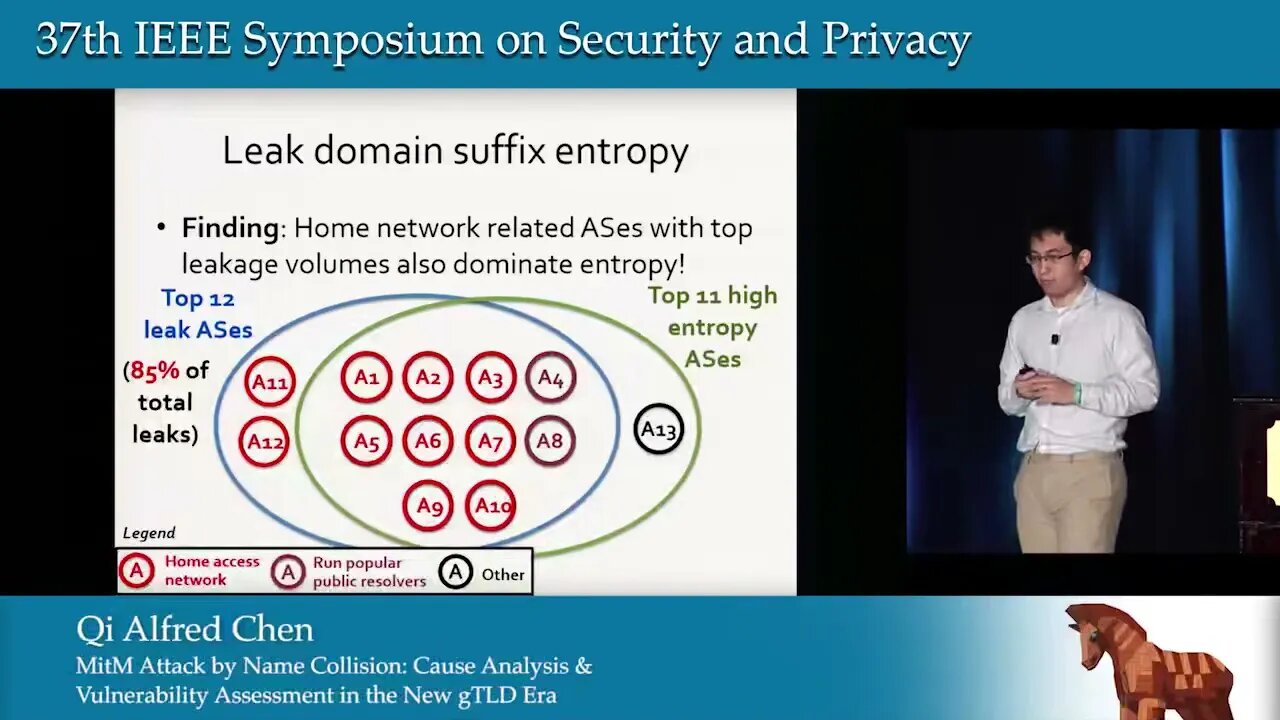 37th IEEE Symposium on Security and Privacy

Leak domain suffix entropy

• **Finding**: Home network related ASes with top leakage volumes also dominate entropy!

Top 12 leak ASes

(85% of total leaks)

Top 11 high entropy ASes

A11
A12
A1
A2
A3
A4
A5
A6
A7
A8
A9
A10
A13

Legend

A Home access network
A Run popular public resolvers
A Other

Qi Alfred Chen

MitM Attack by Name Collision: Cause Analysis & Vulnerability Assessment in the New gTLD Era